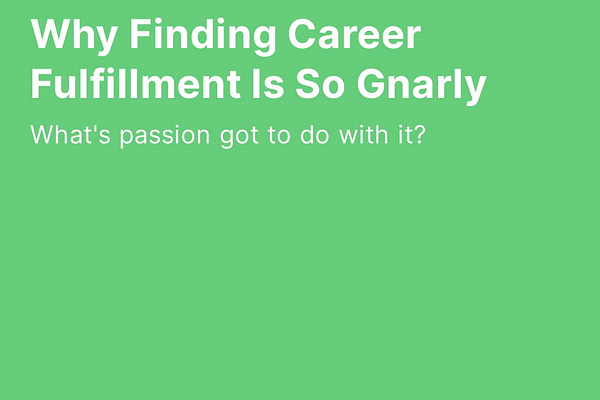 Why Finding Career Fulfillment Is So Gnarly

What's passion got to do with it?